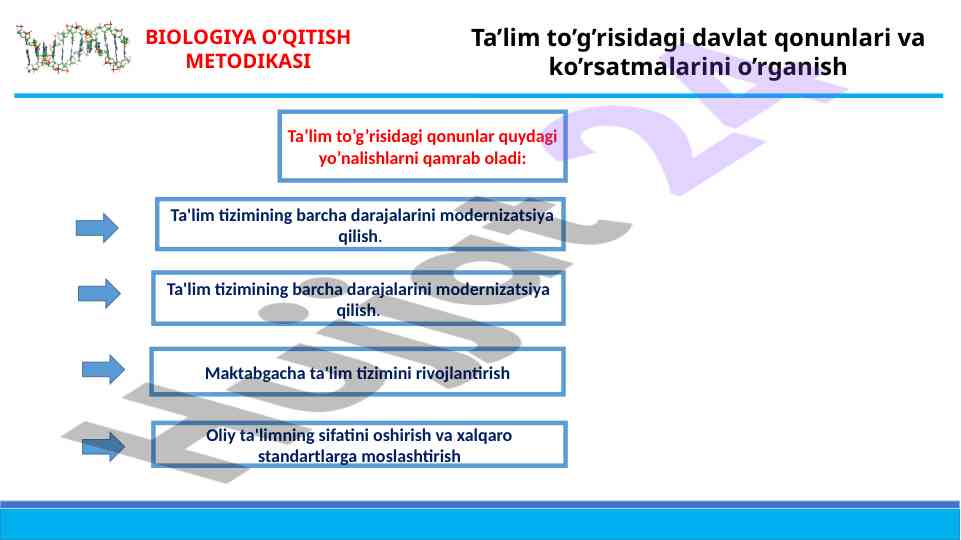 BIOLOGIYA O'QITISH METODIKASI

Ta'lim to'g'risidagi davlat qonunlari va ko'rsatmalarini o'rganish

Ta'lim to'g'risidagi qonunlar quydagi yo'nalishlarni qamrab oladi:

Ta'lim tizimining barcha darajalarini modernizatsiya qilish.

Ta'lim tizimining barcha darajalarini modernizatsiya qilish.

Maktabgacha ta'lim tizimini rivojlantirish

Oliy ta'limning sifatini oshirish va xalqaro standartlarga moslashtirish

Hujjat 24